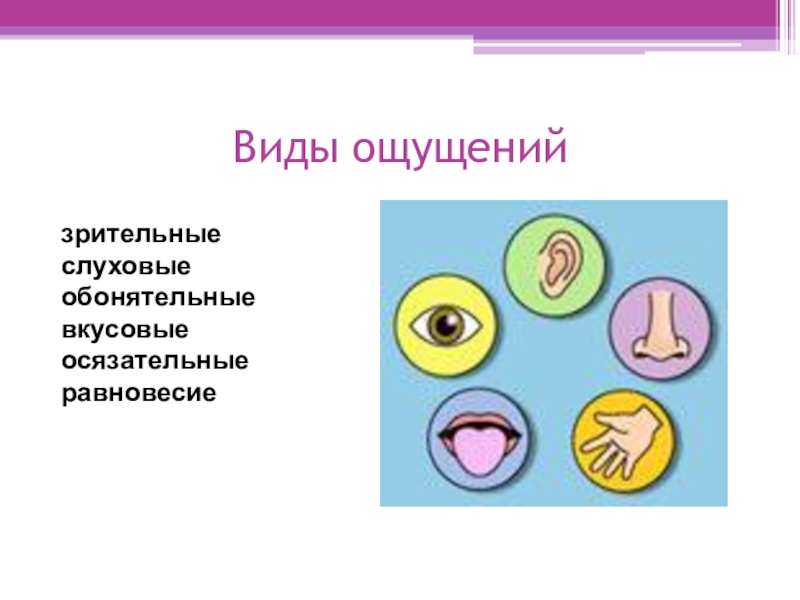 Виды ощущений

зрительные
слуховые
обонятельные
вкусовые
осязательные
равновесие